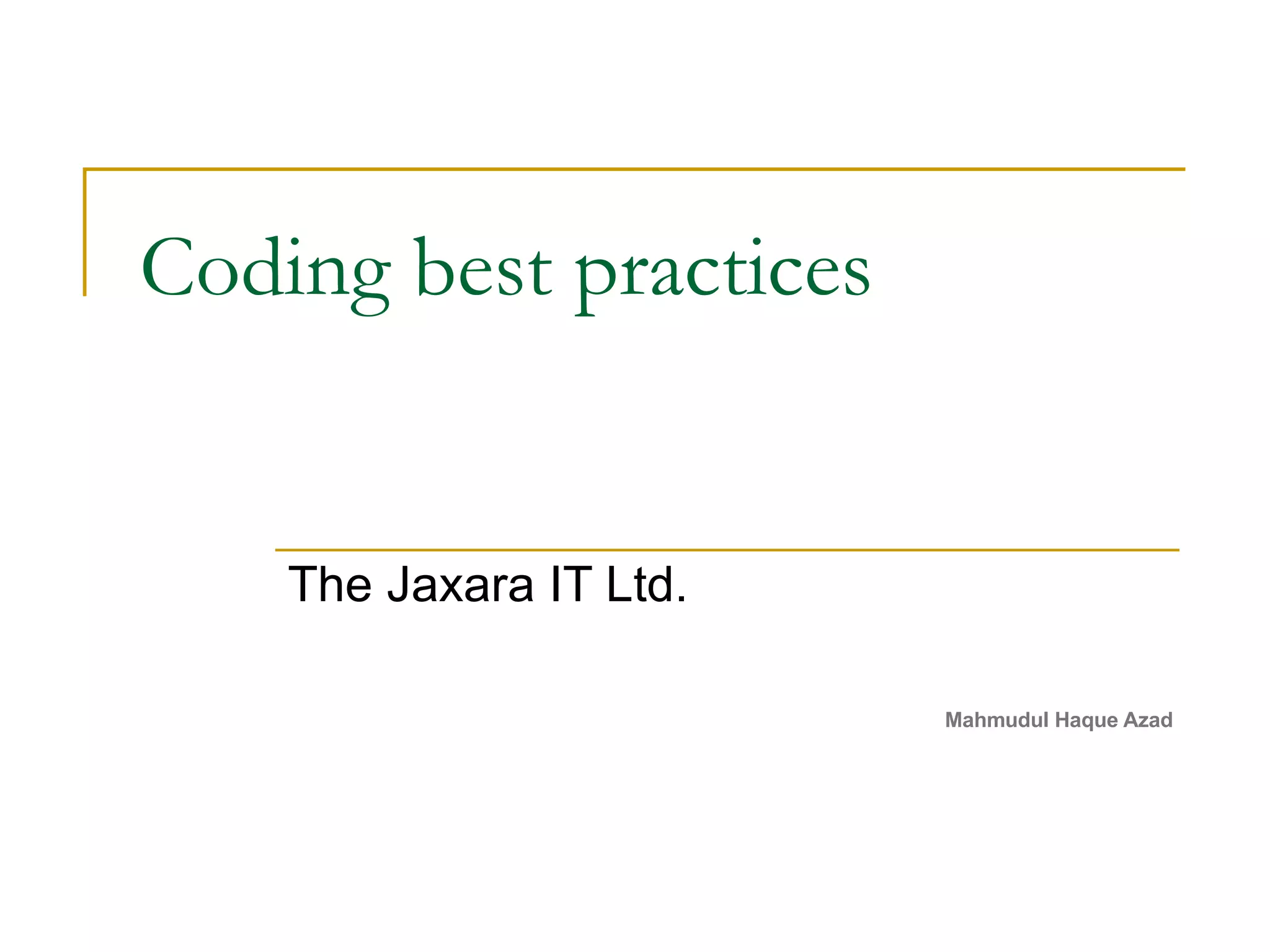 Coding best practices

The Jaxara IT Ltd.

Mahmudul Haque Azad